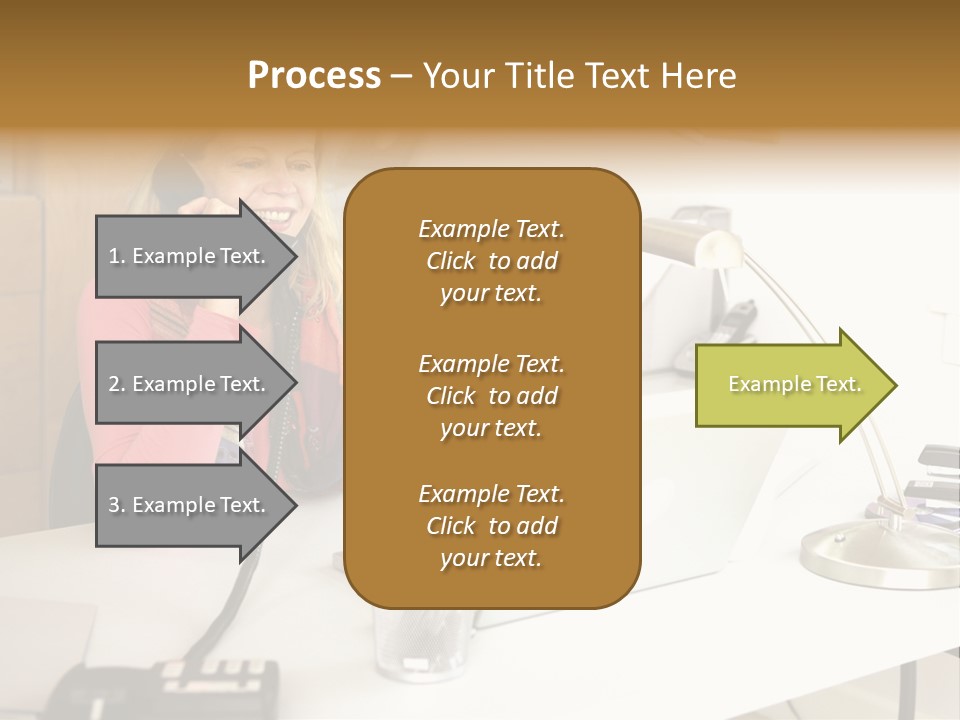 Process – Your Title Text Here

1. Example Text.

2. Example Text.

3. Example Text.

Example Text. Click to add your text.

Example Text. Click to add your text.

Example Text. Click to add your text.

Example Text.